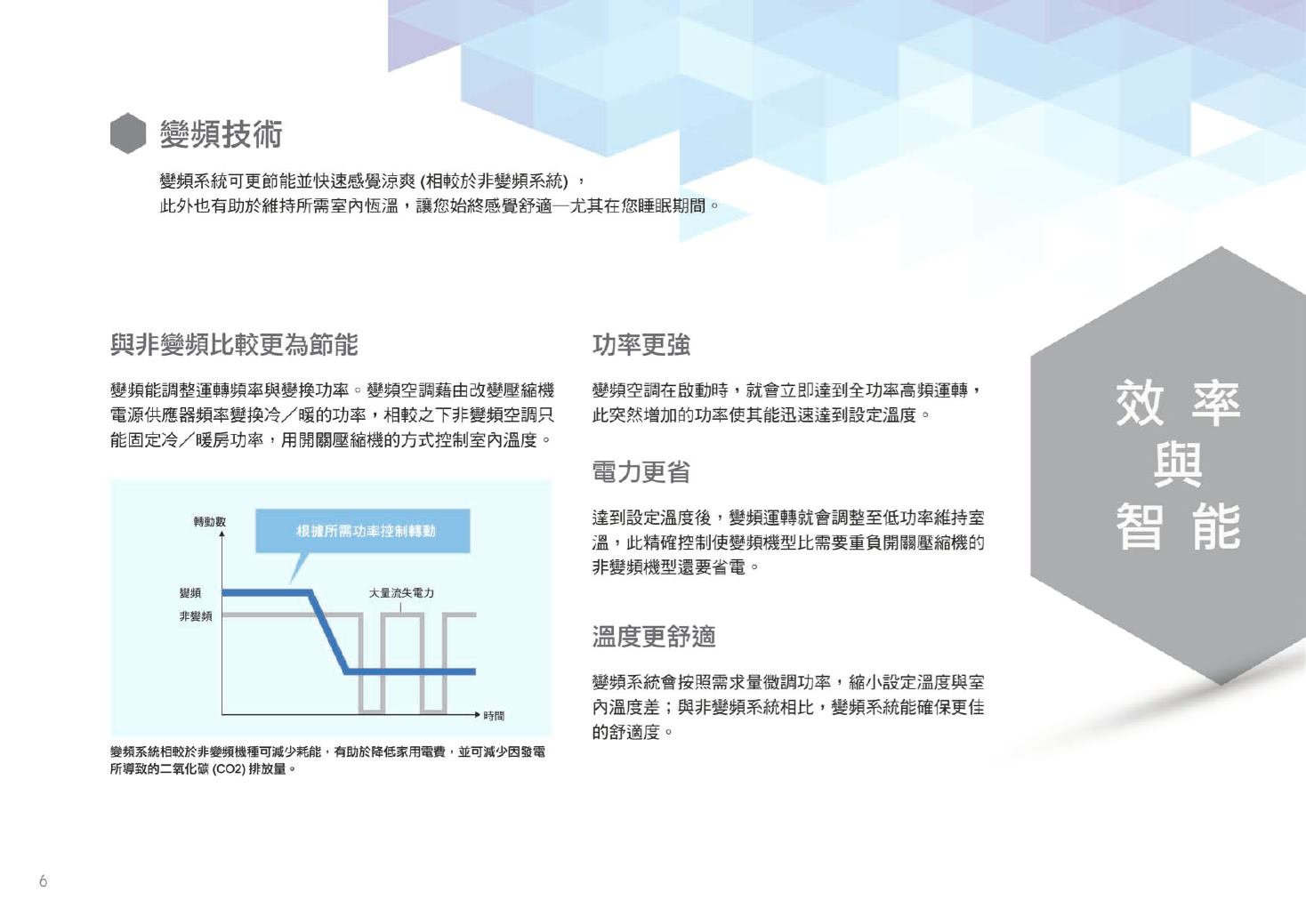 變頻技術

變頻系統可更節能並快速感覺涼爽 (相較於非變頻系統) ，
此外也有助於維持所需室內恆溫，讓您始終感覺舒適—尤其在您睡眠期間。

與非變頻比較更為節能

變頻能調整運轉頻率與變換功率。變頻空調藉由改變壓縮機電源供應器頻率變換冷／暖的功率，相較之下非變頻空調只能固定冷／暖房功率，用開關壓縮機的方式控制室內溫度。

轉動數

根據所需功率控制轉動

變頻

非變頻

大量流失電力

時間

變頻系統相較於非變頻機種可減少耗能，有助於降低家用電費，並可減少因發電所導致的二氧化碳 (CO2) 排放量。

功率更強

變頻空調在啟動時，就會立即達到全功率高頻運轉，此突然增加的功率使其能迅速達到設定溫度。

電力更省

達到設定溫度後，變頻運轉就會調整至低功率維持室溫，此精確控制使變頻機型比需要重負開關壓縮機的非變頻機型還要省電。

溫度更舒適

變頻系統會按照需求量微調功率，縮小設定溫度與室內溫度差；與非變頻系統相比，變頻系統能確保更佳的舒適度。

效率
與
智能

6